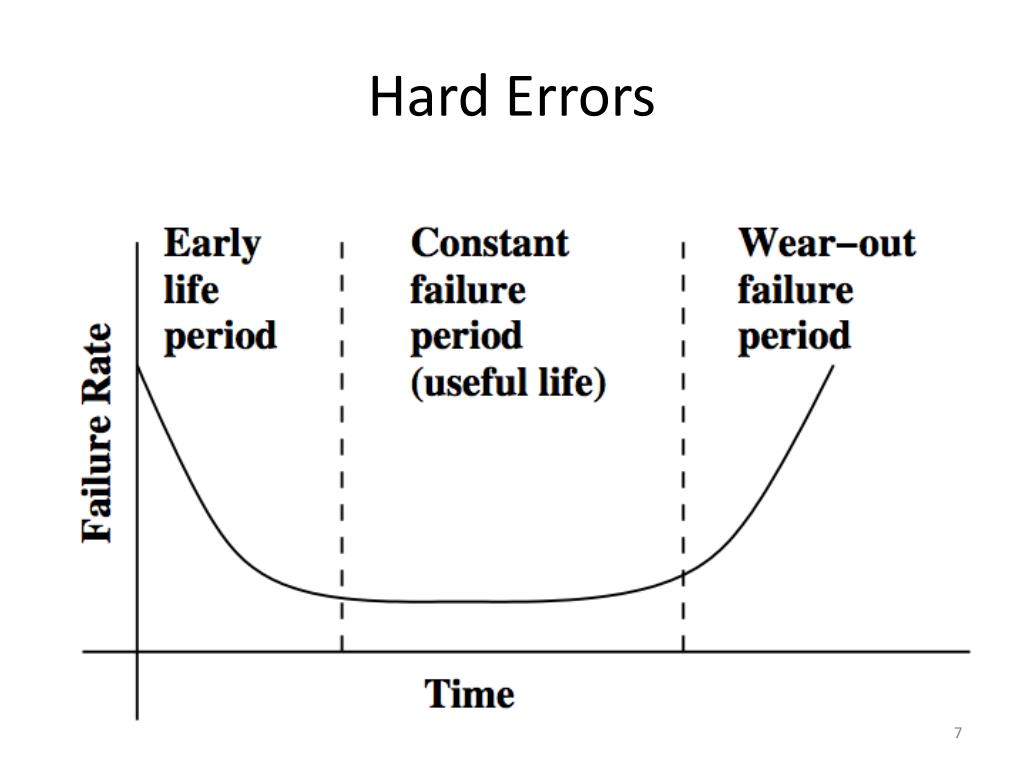 Hard Errors

Failure Rate

Early life period

Constant failure period (useful life)

Wear−out failure period

Time

7